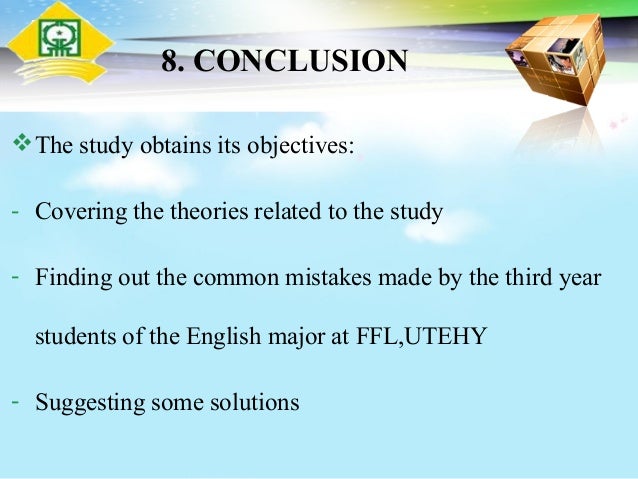 8. CONCLUSION

❖ The study obtains its objectives:

- Covering the theories related to the study

- Finding out the common mistakes made by the third year students of the English major at FFL,UTEHY

- Suggesting some solutions